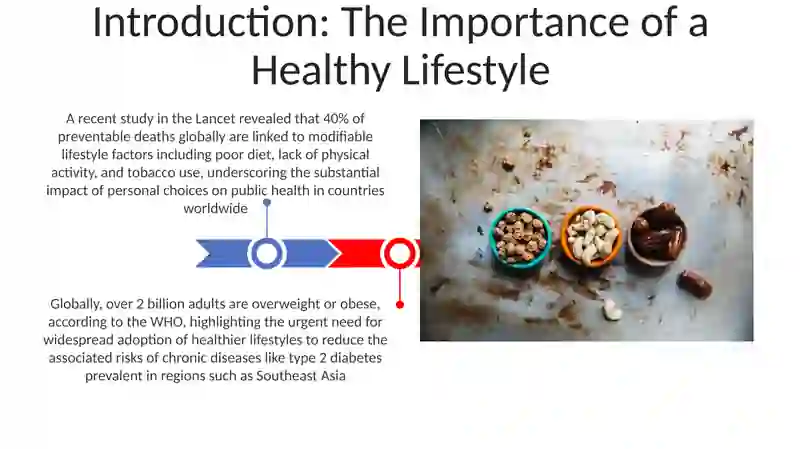 Introduction: The Importance of a Healthy Lifestyle

A recent study in the Lancet revealed that 40% of preventable deaths globally are linked to modifiable lifestyle factors including poor diet, lack of physical activity, and tobacco use, underscoring the substantial impact of personal choices on public health in countries worldwide

Globally, over 2 billion adults are overweight or obese, according to the WHO, highlighting the urgent need for widespread adoption of healthier lifestyles to reduce the associated risks of chronic diseases like type 2 diabetes prevalent in regions such as Southeast Asia